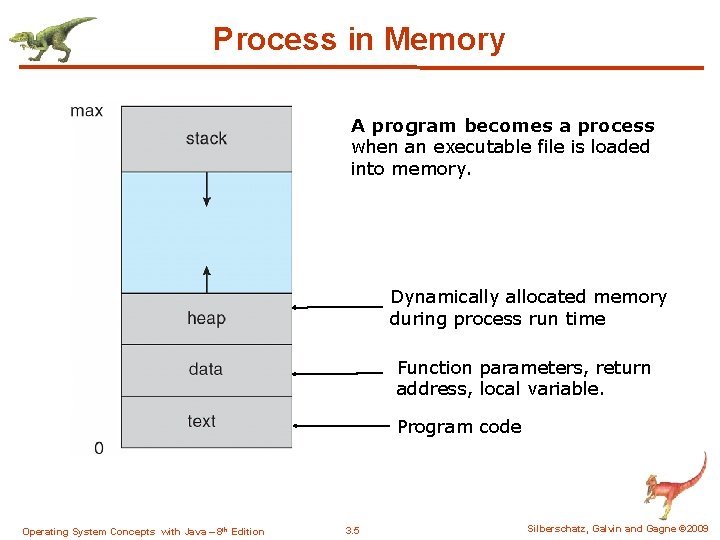 Process in Memory

max

stack

heap

data

text

0

A program becomes a process when an executable file is loaded into memory.

Dynamically allocated memory during process run time

Function parameters, return address, local variable.

Program code

Operating System Concepts with Java – 8$^{th}$ Edition

3.5

Silberschatz, Galvin and Gagne ©2009